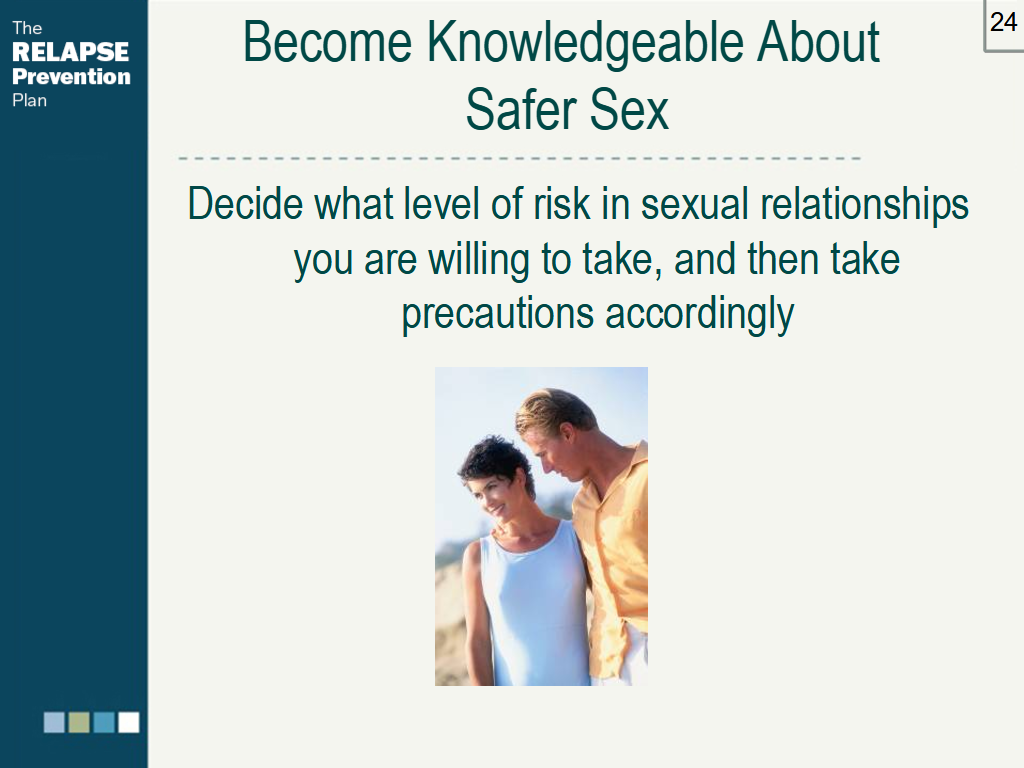 The
RELAPSE
Prevention
Plan

24

Become Knowledgeable About Safer Sex

Decide what level of risk in sexual relationships you are willing to take, and then take precautions accordingly